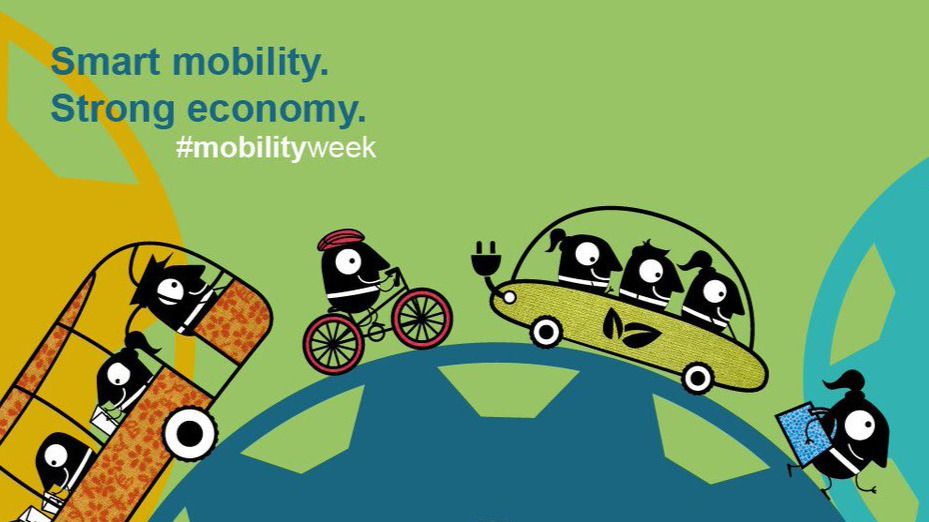 Smart mobility.
Strong economy.
#mobilityweek